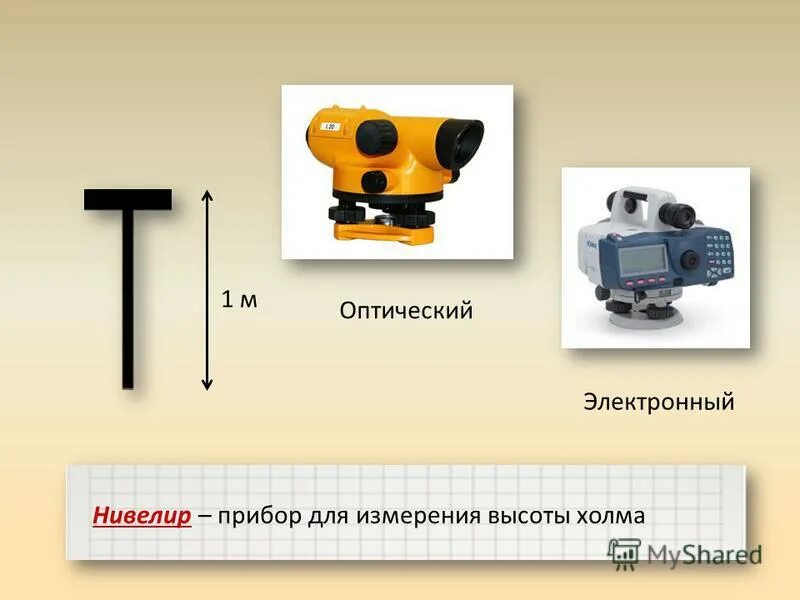 1 м

Оптический

Электронный

Нивелир – прибор для измерения высоты холма

MyShared